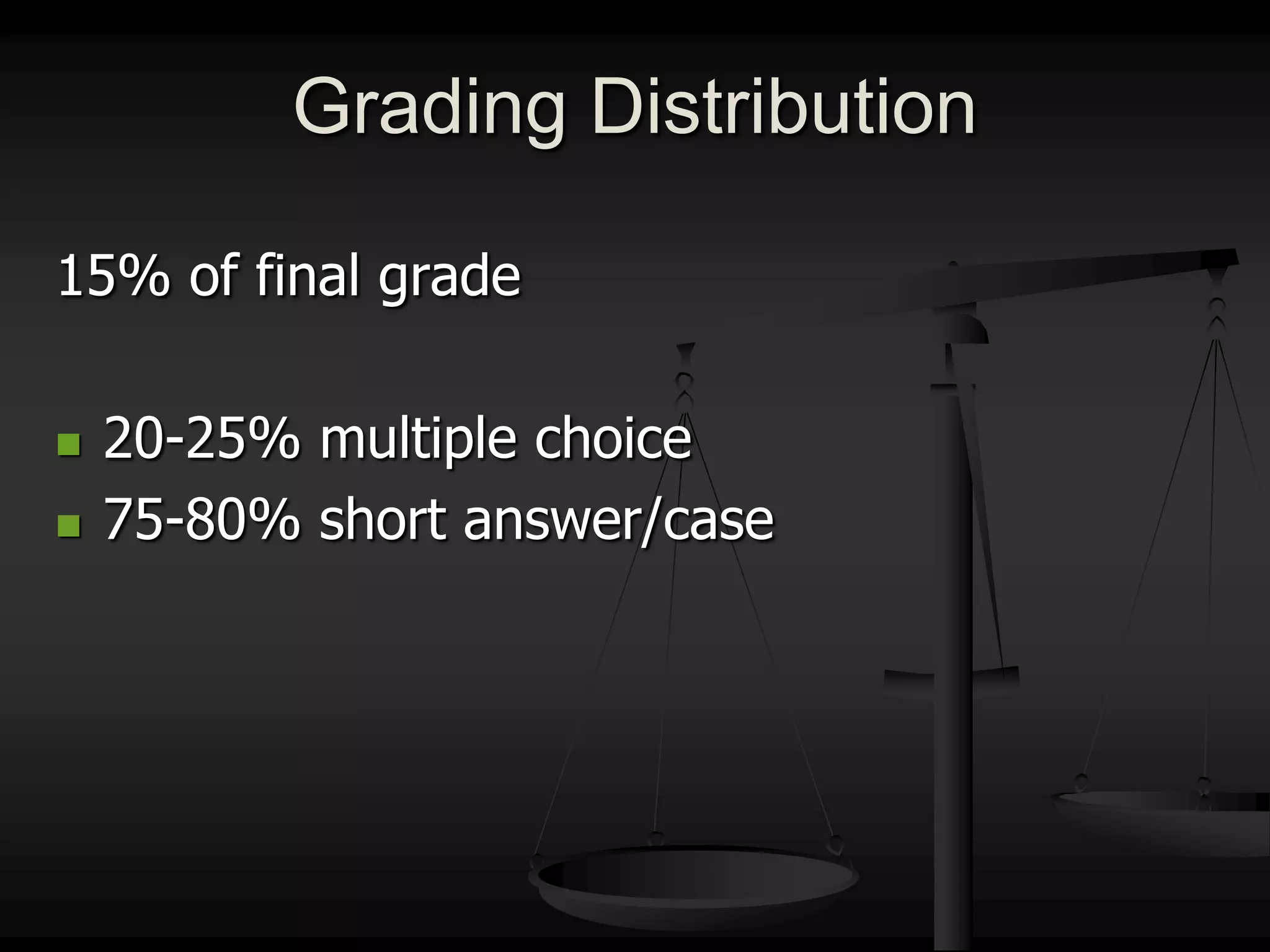 Grading Distribution

15% of final grade

- 20-25% multiple choice
- 75-80% short answer/case